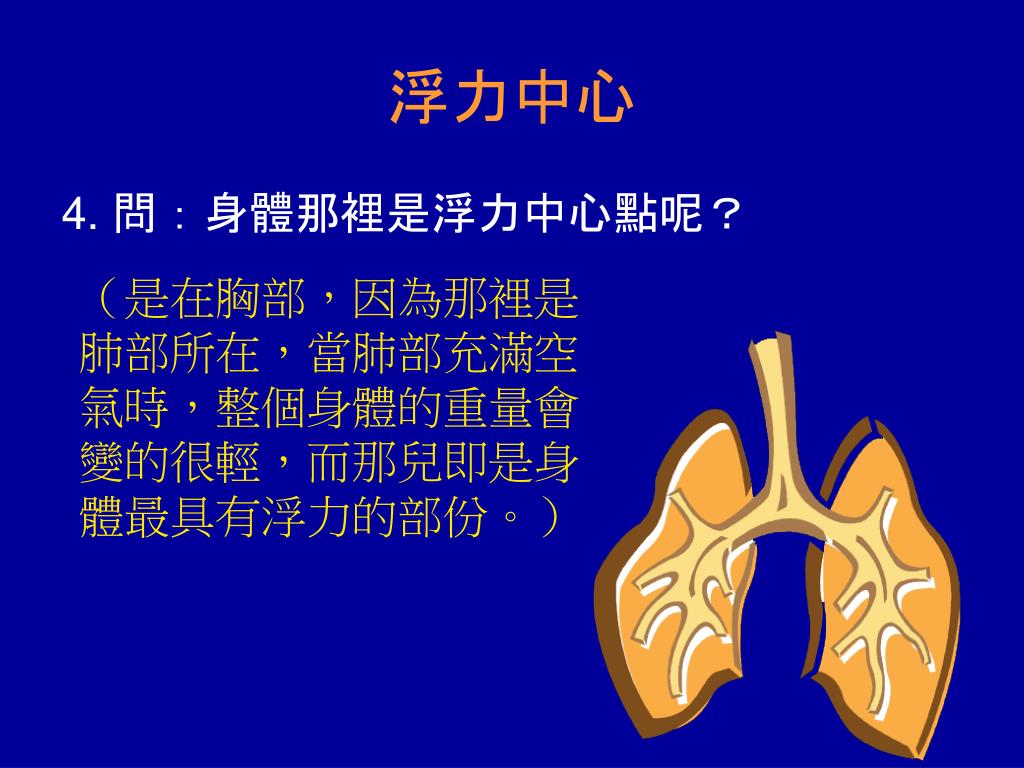 浮力中心

4. 問：身體那裡是浮力中心點呢？

（是在胸部，因為那裡是肺部所在，當肺部充滿空氣時，整個身體的重量會變的很輕，而那兒即是身體最具有浮力的部份。）